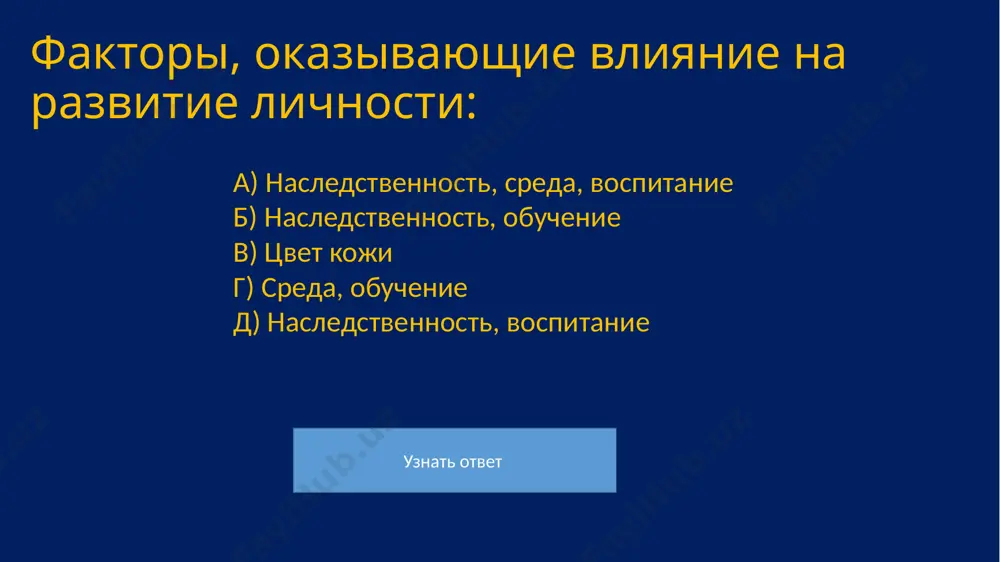 Факторы, оказывающие влияние на развитие личности:

А) Наследственность, среда, воспитание
Б) Наследственность, обучение
В) Цвет кожи
Г) Среда, обучение
Д) Наследственность, воспитание

Узнать ответ